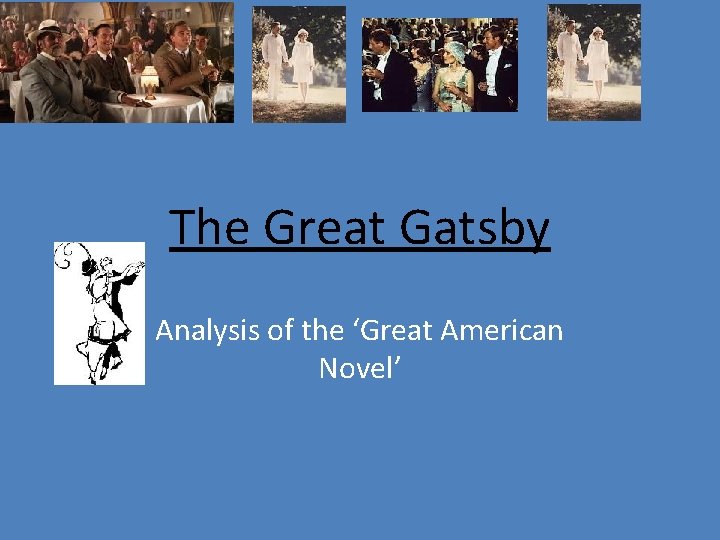 The Great Gatsby

Analysis of the ‘Great American Novel’